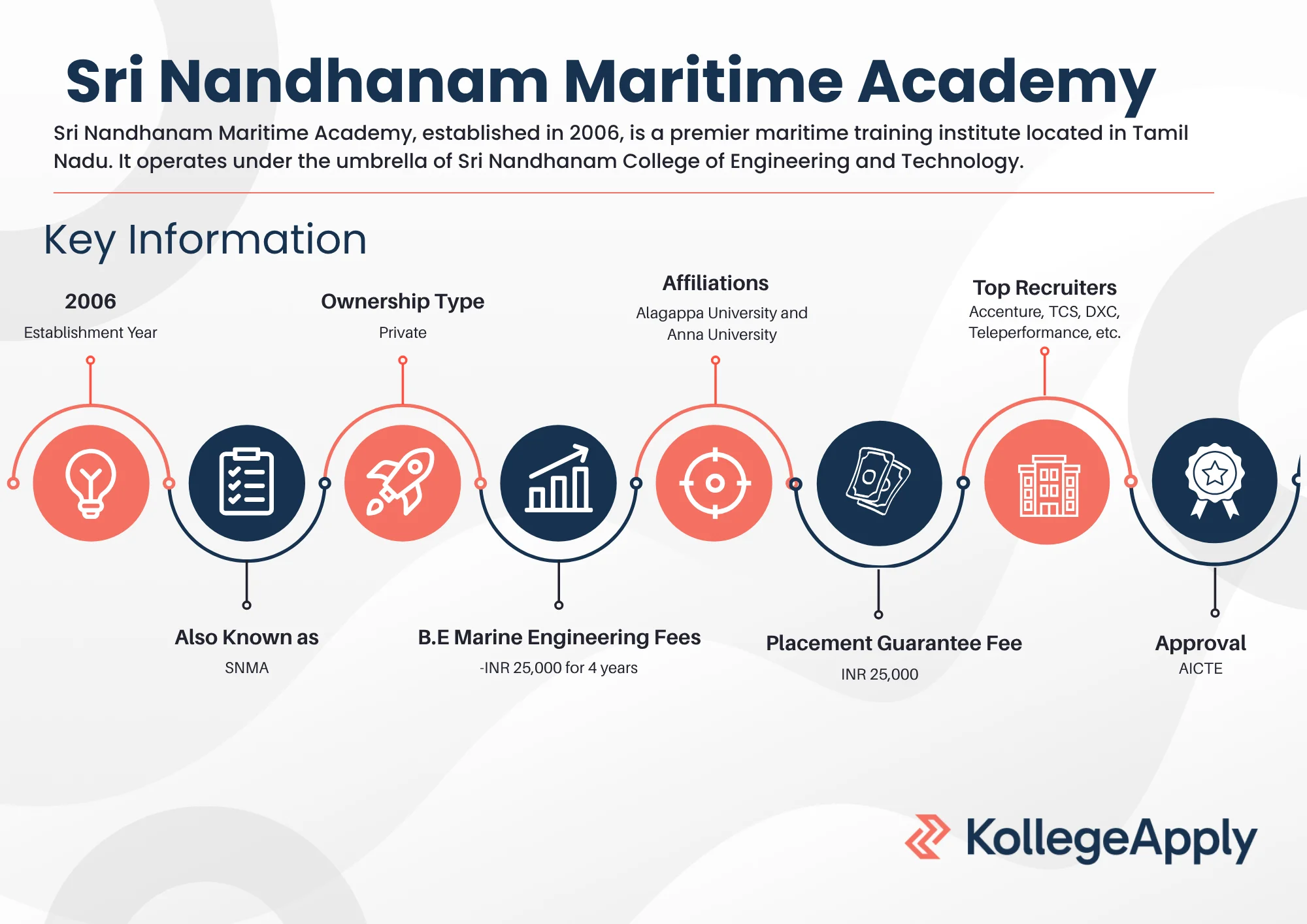 Sri Nandhanam Maritime Academy

Sri Nandhanam Maritime Academy, established in 2006, is a premier maritime training institute located in Tamil Nadu. It operates under the umbrella of Sri Nandhanam College of Engineering and Technology.

Key Information

2006
Establishment Year

Ownership Type
Private

Affiliations
Alagappa University and Anna University

Top Recruiters
Accenture, TCS, DXC, Teleperformance, etc.

Also Known as
SNMA

B.E Marine Engineering Fees
-INR 25,000 for 4 years

Placement Guarantee Fee
INR 25,000

Approval
AICTE

KollegeApply